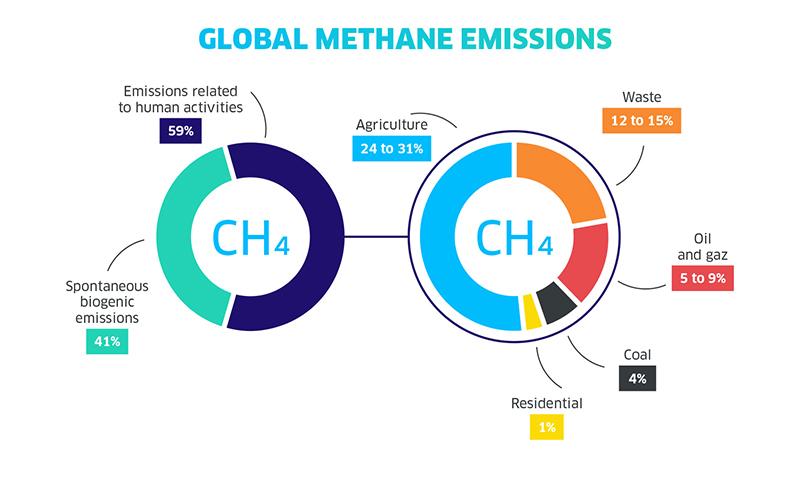 GLOBAL METHANE EMISSIONS

Emissions related to human activities
59%

$CH_4$

Spontaneous biogenic emissions
41%

Agriculture
24 to 31%

$CH_4$

Waste
12 to 15%

Oil and gaz
5 to 9%

Coal
4%

Residential
1%